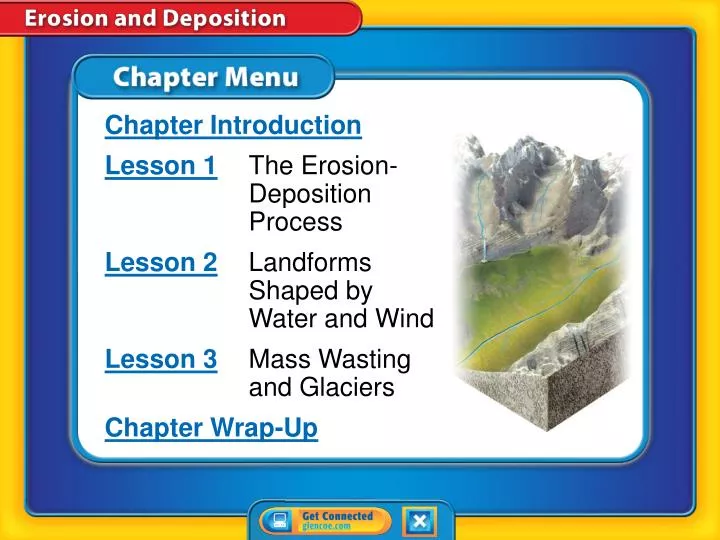 Erosion and Deposition

Chapter Menu

Chapter Introduction

Lesson 1 The Erosion-Deposition Process

Lesson 2 Landforms Shaped by Water and Wind

Lesson 3 Mass Wasting and Glaciers

Chapter Wrap-Up

Get Connected
glencoe.com